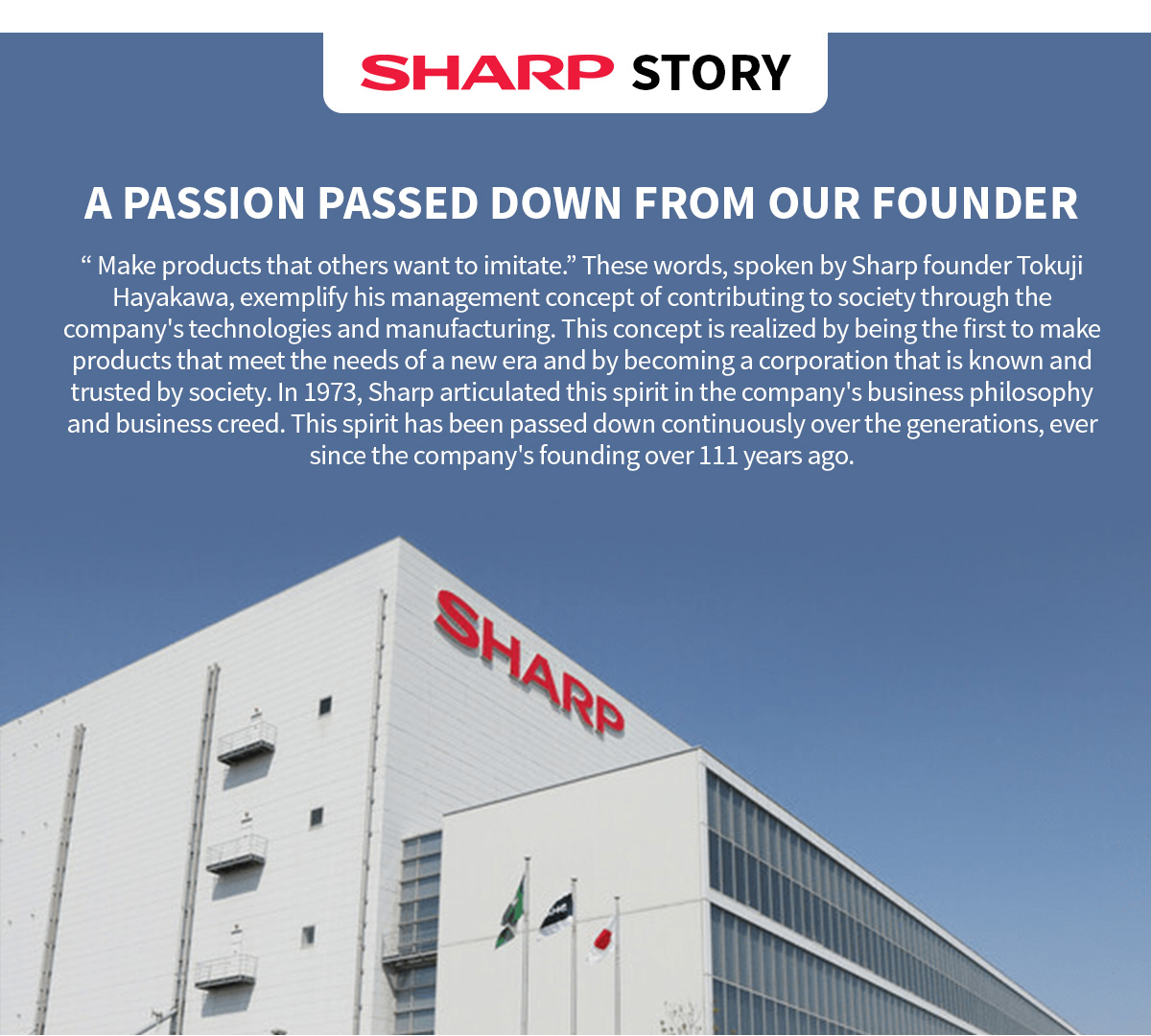 SHARP STORY

A PASSION PASSED DOWN FROM OUR FOUNDER

“ Make products that others want to imitate.” These words, spoken by Sharp founder Tokuji Hayakawa, exemplify his management concept of contributing to society through the company's technologies and manufacturing. This concept is realized by being the first to make products that meet the needs of a new era and by becoming a corporation that is known and trusted by society. In 1973, Sharp articulated this spirit in the company's business philosophy and business creed. This spirit has been passed down continuously over the generations, ever since the company's founding over 111 years ago.

SHARP